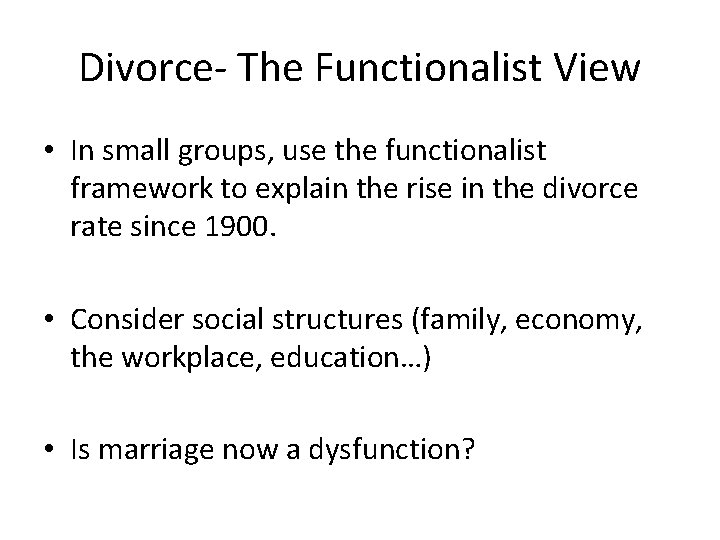 Divorce- The Functionalist View

• In small groups, use the functionalist framework to explain the rise in the divorce rate since 1900.

• Consider social structures (family, economy, the workplace, education…)

• Is marriage now a dysfunction?